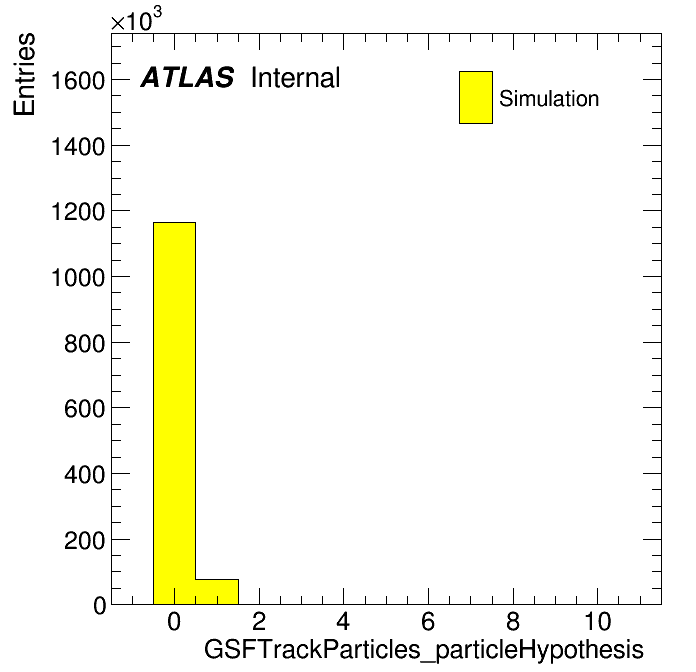 $\times 10^3$
Entries
ATLAS Internal
Simulation
1600
1400
1200
1000
800
600
400
200
0
0
2
4
6
8
10
GSFTrackParticles_particleHypothesis